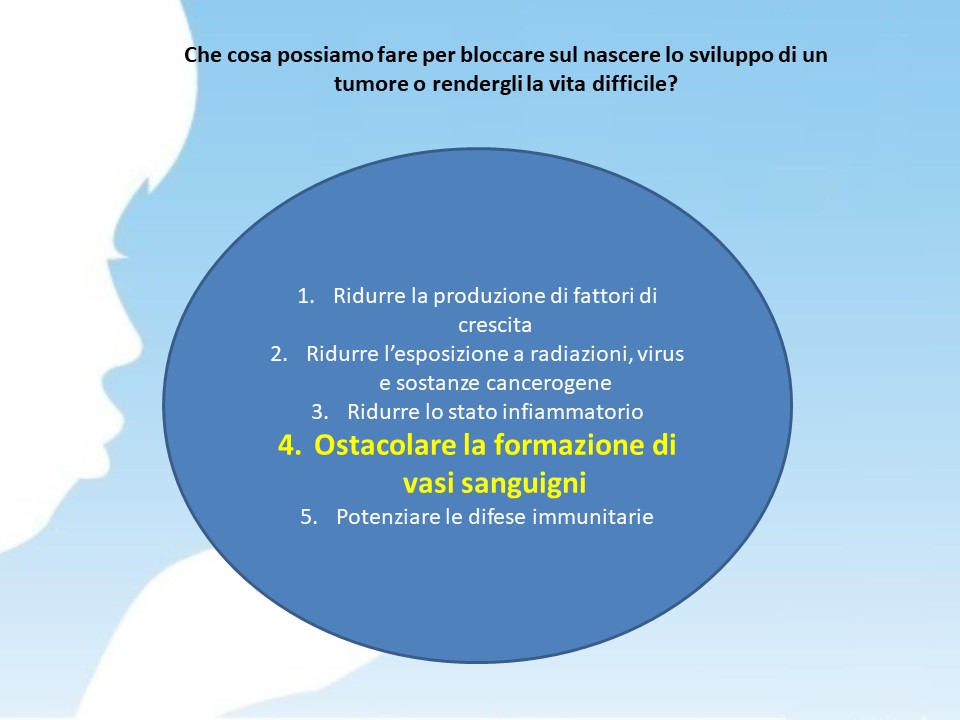 Che cosa possiamo fare per bloccare sul nascere lo sviluppo di un tumore o rendergli la vita difficile?

1. Ridurre la produzione di fattori di crescita
2. Ridurre l'esposizione a radiazioni, virus e sostanze cancerogene
3. Ridurre lo stato infiammatorio
4. Ostacolare la formazione di vasi sanguigni
5. Potenziare le difese immunitarie